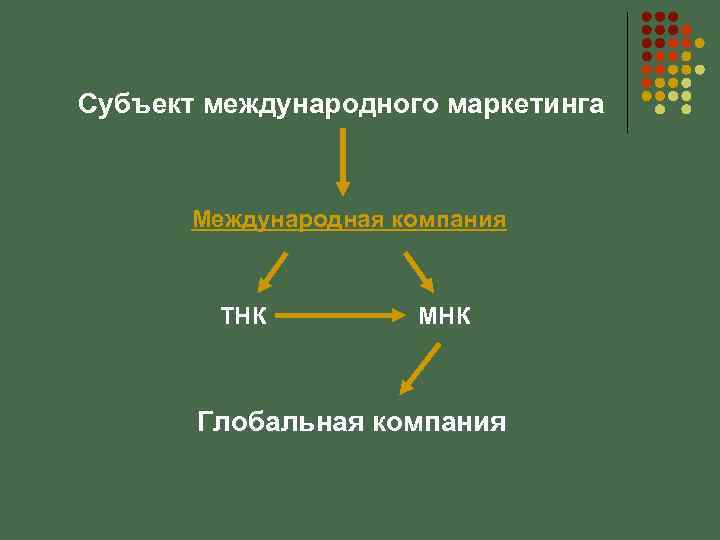 Субъект международного маркетинга

Международная компания

ТНК

МНК

Глобальная компания